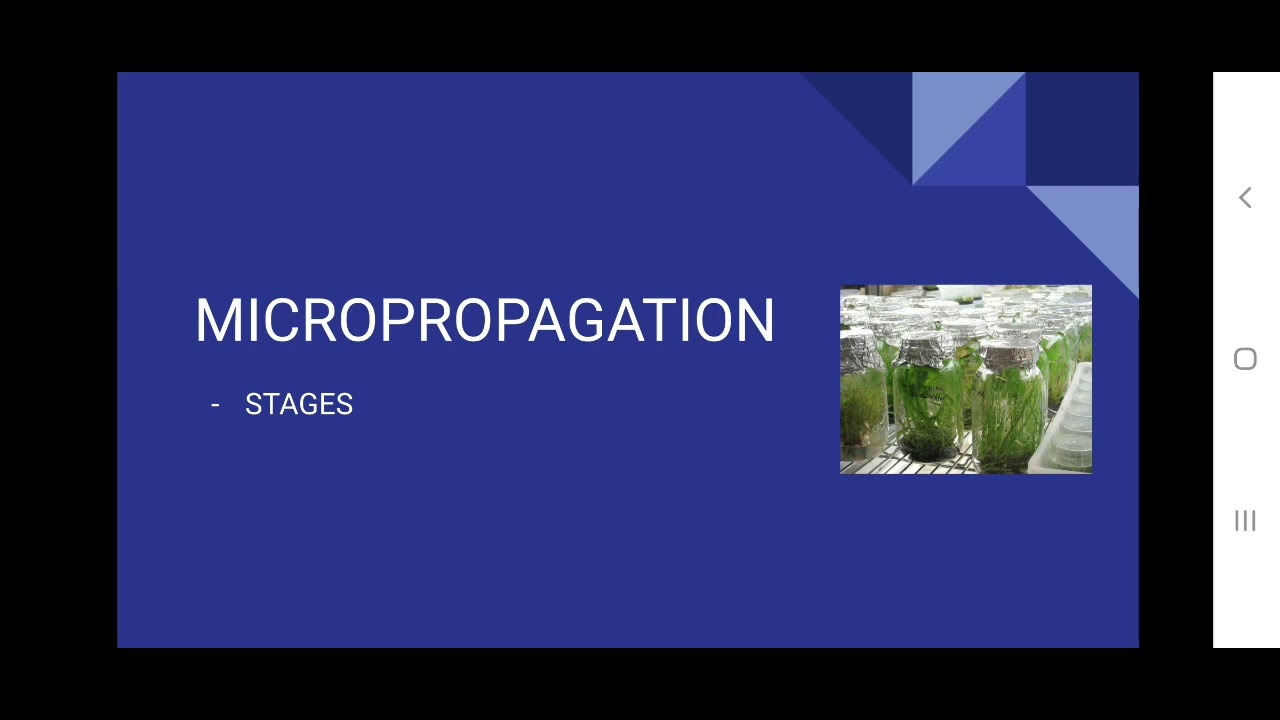 MICROPROPAGATION

- STAGES